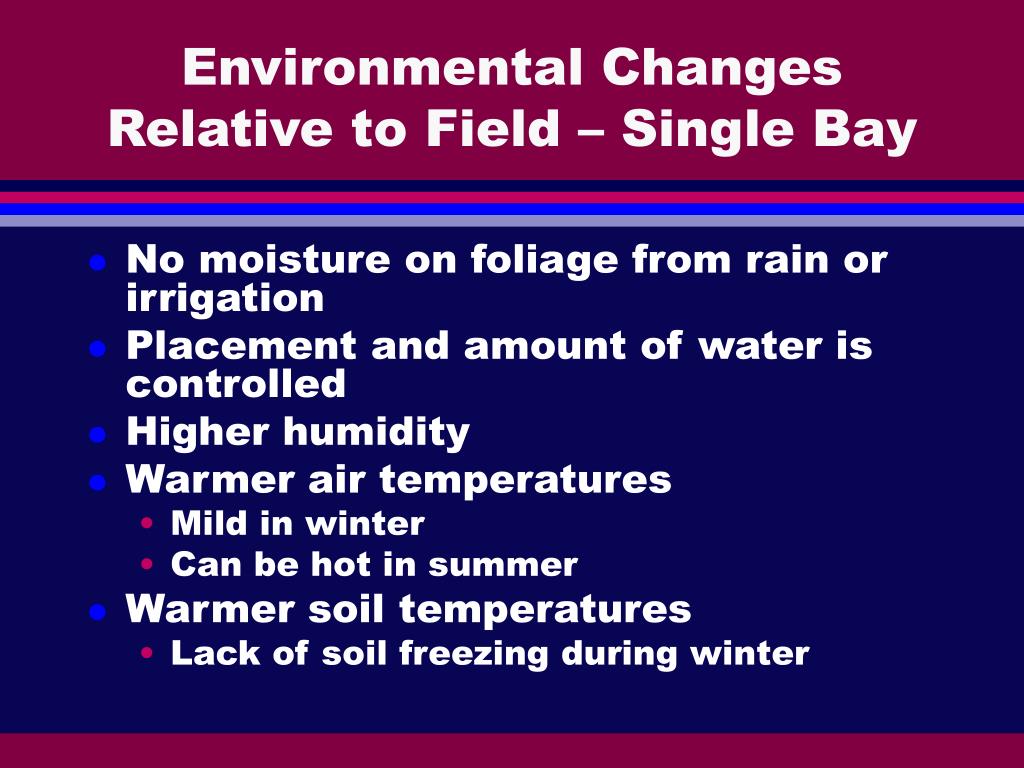 Environmental Changes Relative to Field – Single Bay

- No moisture on foliage from rain or irrigation
- Placement and amount of water is controlled
- Higher humidity
- Warmer air temperatures
  - Mild in winter
  - Can be hot in summer
- Warmer soil temperatures
  - Lack of soil freezing during winter